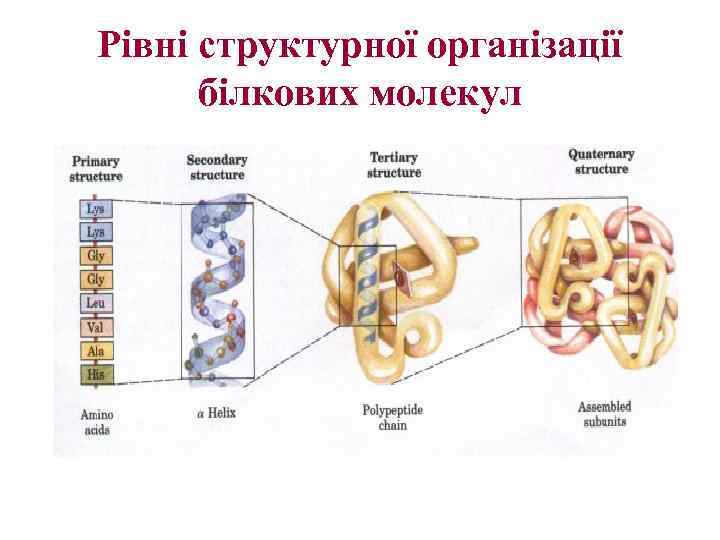 Рівні структурної організації білкових молекул

Primary structure

Lys
Lys
Gly
Gly
Leu
Val
Ala
His

Amino acids

Secondary structure

α Helix

Tertiary structure

Polypeptide chain

Quaternary structure

Assembled subunits